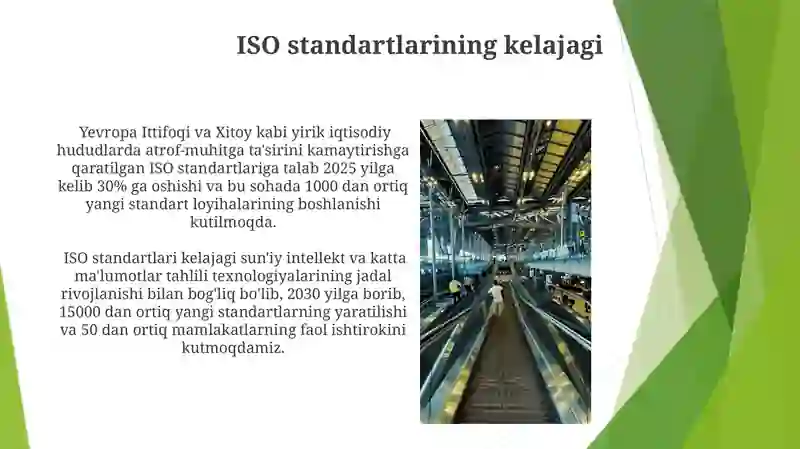 ISO standartlarining kelajagi

Yevropa Ittifoqi va Xitoy kabi yirik iqtisodiy hududlarda atrof-muhitga ta'sirini kamaytirishga qaratilgan ISO standartlariga talab 2025 yilga kelib 30% ga oshishi va bu sohada 1000 dan ortiq yangi standart loyihalarining boshlanishi kutilmoqda.

ISO standartlari kelajagi sun'iy intellekt va katta ma'lumotlar tahlili texnologiyalarining jadal rivojlanishi bilan bog'liq bo'lib, 2030 yilga borib, 15000 dan ortiq yangi standartlarning yaratilishi va 50 dan ortiq mamlakatlarning faol ishtirokini kutmoqdamiz.